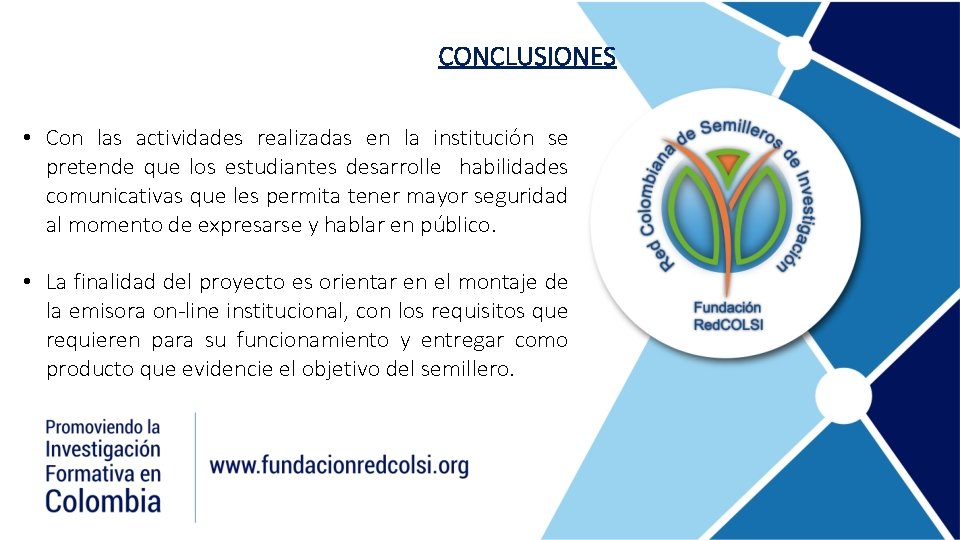 CONCLUSIONES

• Con las actividades realizadas en la institución se pretende que los estudiantes desarrolle habilidades comunicativas que les permita tener mayor seguridad al momento de expresarse y hablar en público.

• La finalidad del proyecto es orientar en el montaje de la emisora on-line institucional, con los requisitos que requieren para su funcionamiento y entregar como producto que evidencie el objetivo del semillero.

Red Colombiana de Semilleros de Investigación

Fundación RedCOLSI

Promoviendo la Investigación Formativa en Colombia

www.fundacionredcolsi.org